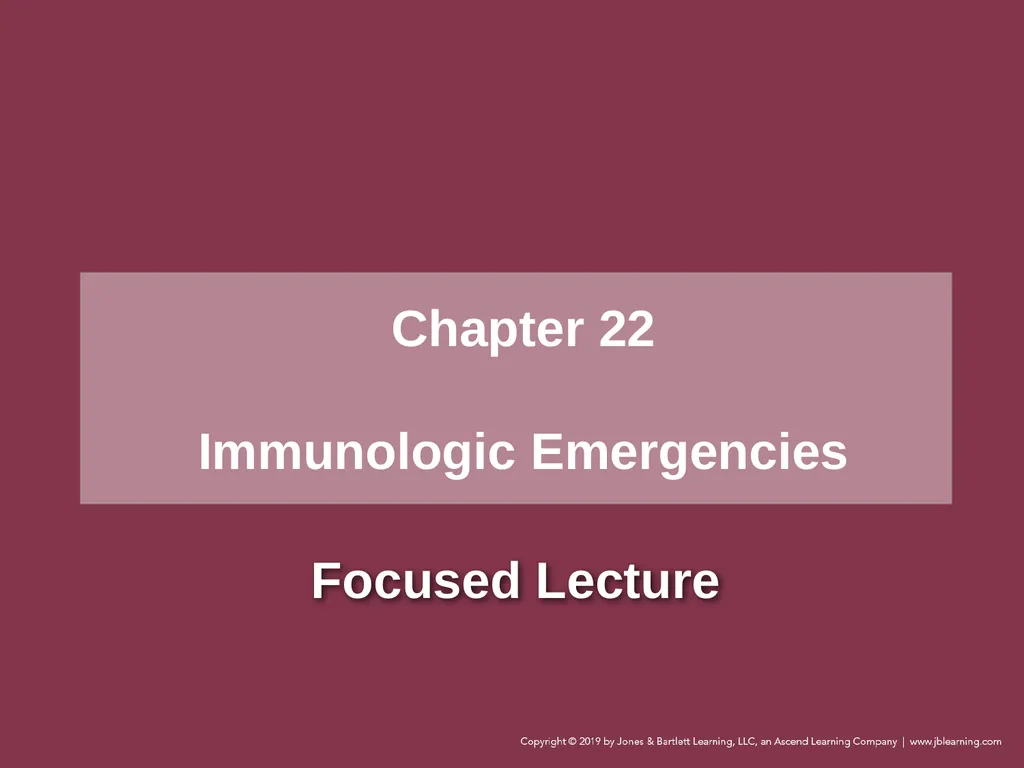 Chapter 22

Immunologic Emergencies

Focused Lecture

Copyright © 2019 by Jones & Bartlett Learning, LLC, an Ascend Learning Company | www.jblearning.com